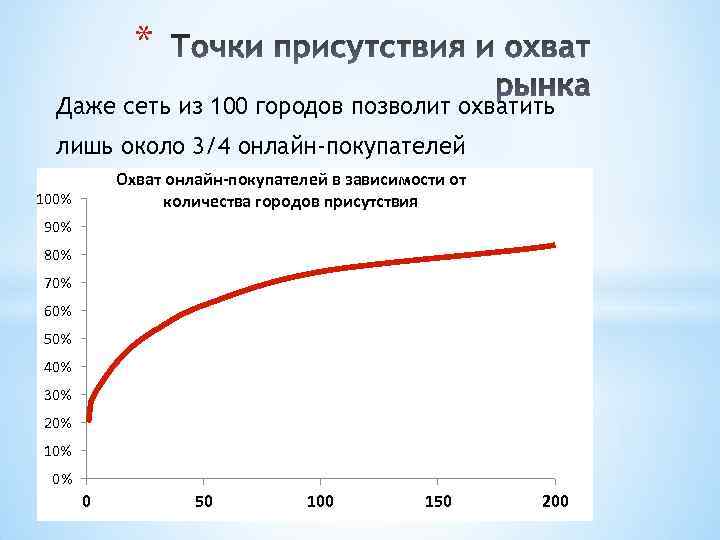 * Точки присутствия и охват рынка

Даже сеть из 100 городов позволит охватить лишь около 3/4 онлайн-покупателей

Охват онлайн-покупателей в зависимости от количества городов присутствия

100%
90%
80%
70%
60%
50%
40%
30%
20%
10%
0%

0 50 100 150 200